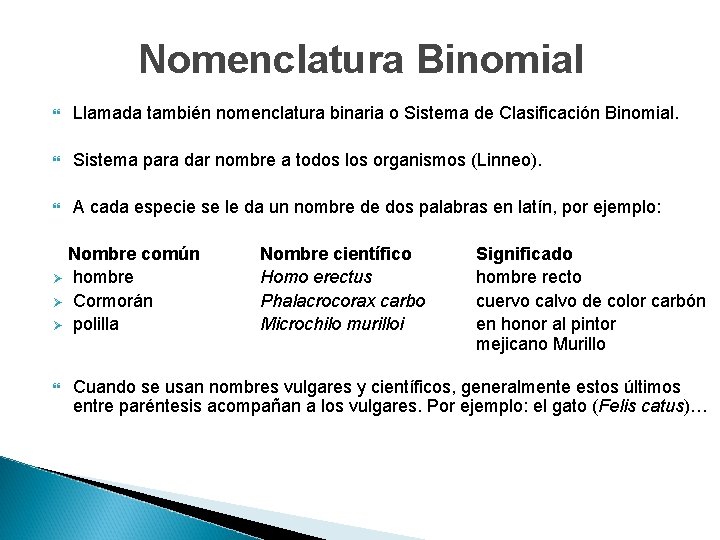 Nomenclatura Binomial

Llamada también nomenclatura binaria o Sistema de Clasificación Binomial.

Sistema para dar nombre a todos los organismos (Linneo).

A cada especie se le da un nombre de dos palabras en latín, por ejemplo:

| Nombre común | Nombre científico | Significado |
|---|---|---|
| hombre | Homo erectus | hombre recto |
| Cormorán | Phalacrocorax carbo | cuervo calvo de color carbón |
| polilla | Microchilo murilloi | en honor al pintor mejicano Murillo |

Cuando se usan nombres vulgares y científicos, generalmente estos últimos entre paréntesis acompañan a los vulgares. Por ejemplo: el gato (Felis catus)…